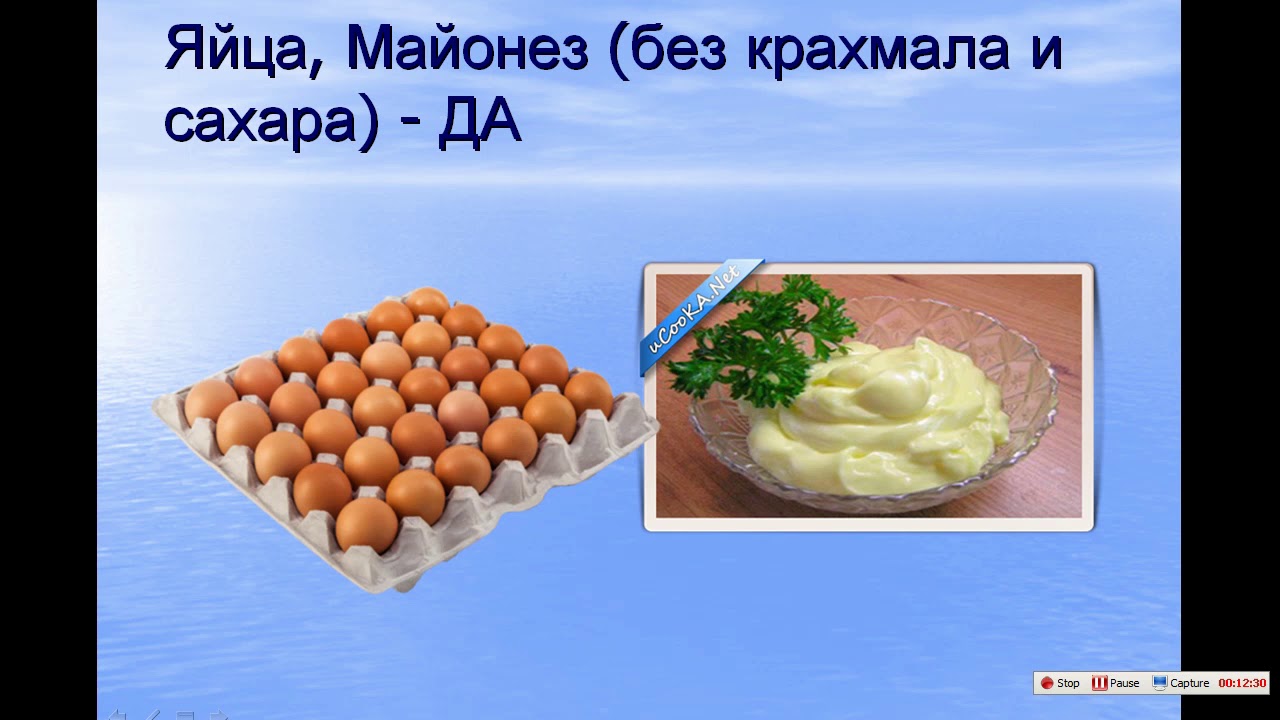 Яйца, Майонез (без крахмала и сахара) - ДА

uCooKA.Net

Stop Pause Capture 00:12:30